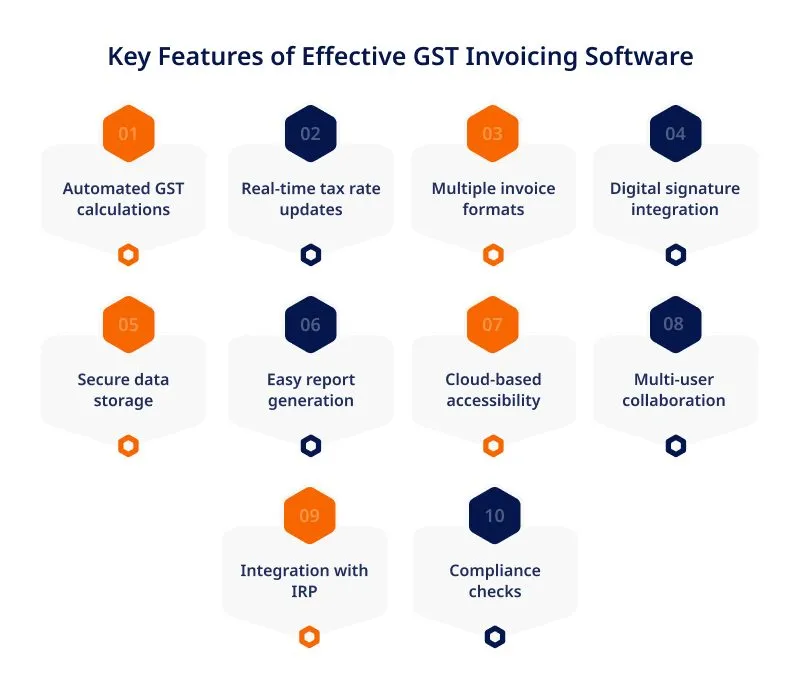 Key Features of Effective GST Invoicing Software

01
Automated GST calculations

02
Real-time tax rate updates

03
Multiple invoice formats

04
Digital signature integration

05
Secure data storage

06
Easy report generation

07
Cloud-based accessibility

08
Multi-user collaboration

09
Integration with IRP

10
Compliance checks